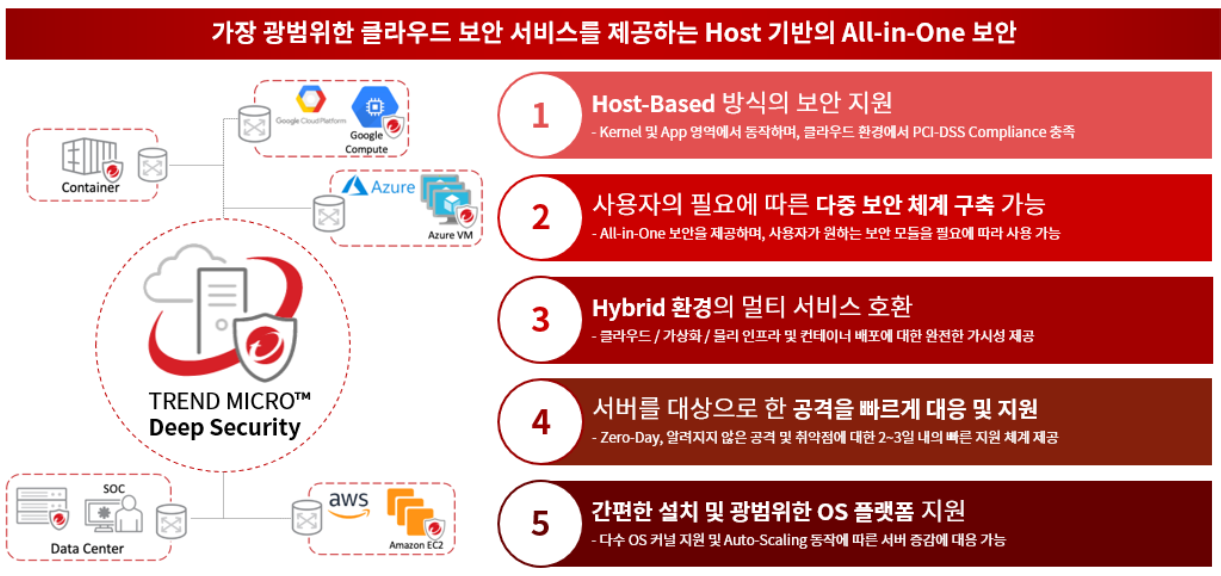 가장 광범위한 클라우드 보안 서비스를 제공하는 Host 기반의 All-in-One 보안

Google Cloud Platform

Google Compute

Container

Azure

Azure VM

TREND MICRO™
Deep Security

SOC

Data Center

aws

Amazon EC2

1
Host-Based 방식의 보안 지원
- Kernel 및 App 영역에서 동작하며, 클라우드 환경에서 PCI-DSS Compliance 충족

2
사용자의 필요에 따른 다중 보안 체계 구축 가능
- All-in-One 보안을 제공하며, 사용자가 원하는 보안 모듈을 필요에 따라 사용 가능

3
Hybrid 환경의 멀티 서비스 호환
- 클라우드 / 가상화 / 물리 인프라 및 컨테이너 배포에 대한 완전한 가시성 제공

4
서버를 대상으로 한 공격을 빠르게 대응 및 지원
- Zero-Day, 알려지지 않은 공격 및 취약점에 대한 2~3일 내의 빠른 지원 체계 제공

5
간편한 설치 및 광범위한 OS 플랫폼 지원
- 다수 OS 커널 지원 및 Auto-Scaling 동작에 따른 서버 증감에 대응 가능